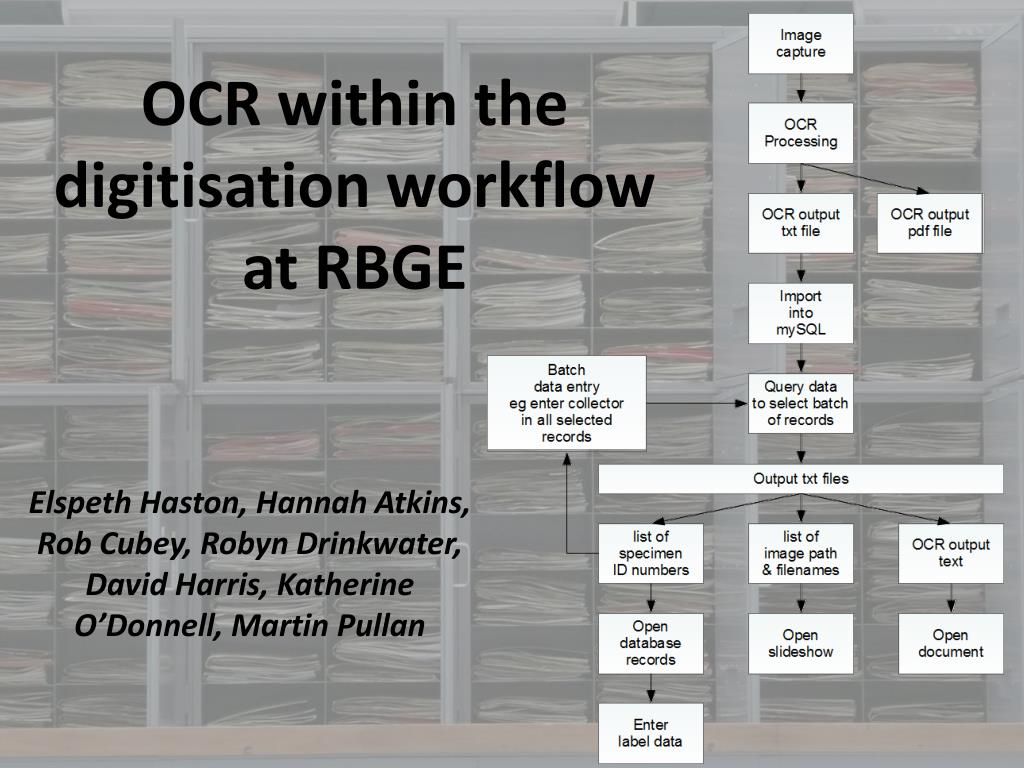 OCR within the digitisation workflow at RBGE

Elspeth Haston, Hannah Atkins, Rob Cubey, Robyn Drinkwater, David Harris, Katherine O'Donnell, Martin Pullan

Image capture

OCR Processing

OCR output txt file

OCR output pdf file

Import into mySQL

Batch data entry eg enter collector in all selected records

Query data to select batch of records

Output txt files

list of specimen ID numbers

list of image path & filenames

OCR output text

Open database records

Open slideshow

Open document

Enter label data